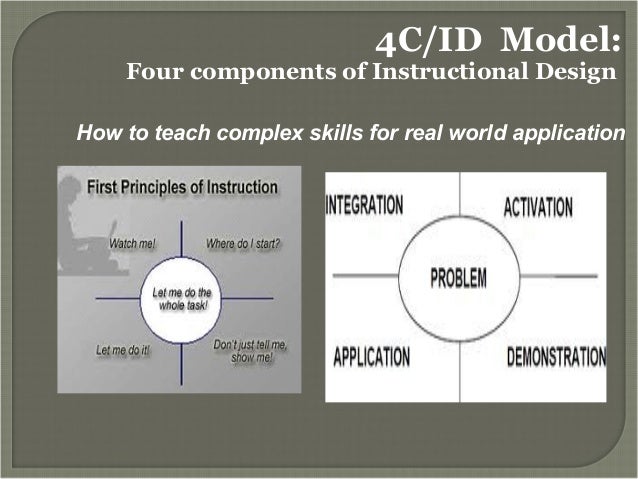 4C/ID Model:
Four components of Instructional Design

How to teach complex skills for real world application

First Principles of Instruction

Watch me!

Where do I start?

Let me do the whole task!

Let me do it!

Don't just tell me, show me!

INTEGRATION

ACTIVATION

PROBLEM

APPLICATION

DEMONSTRATION